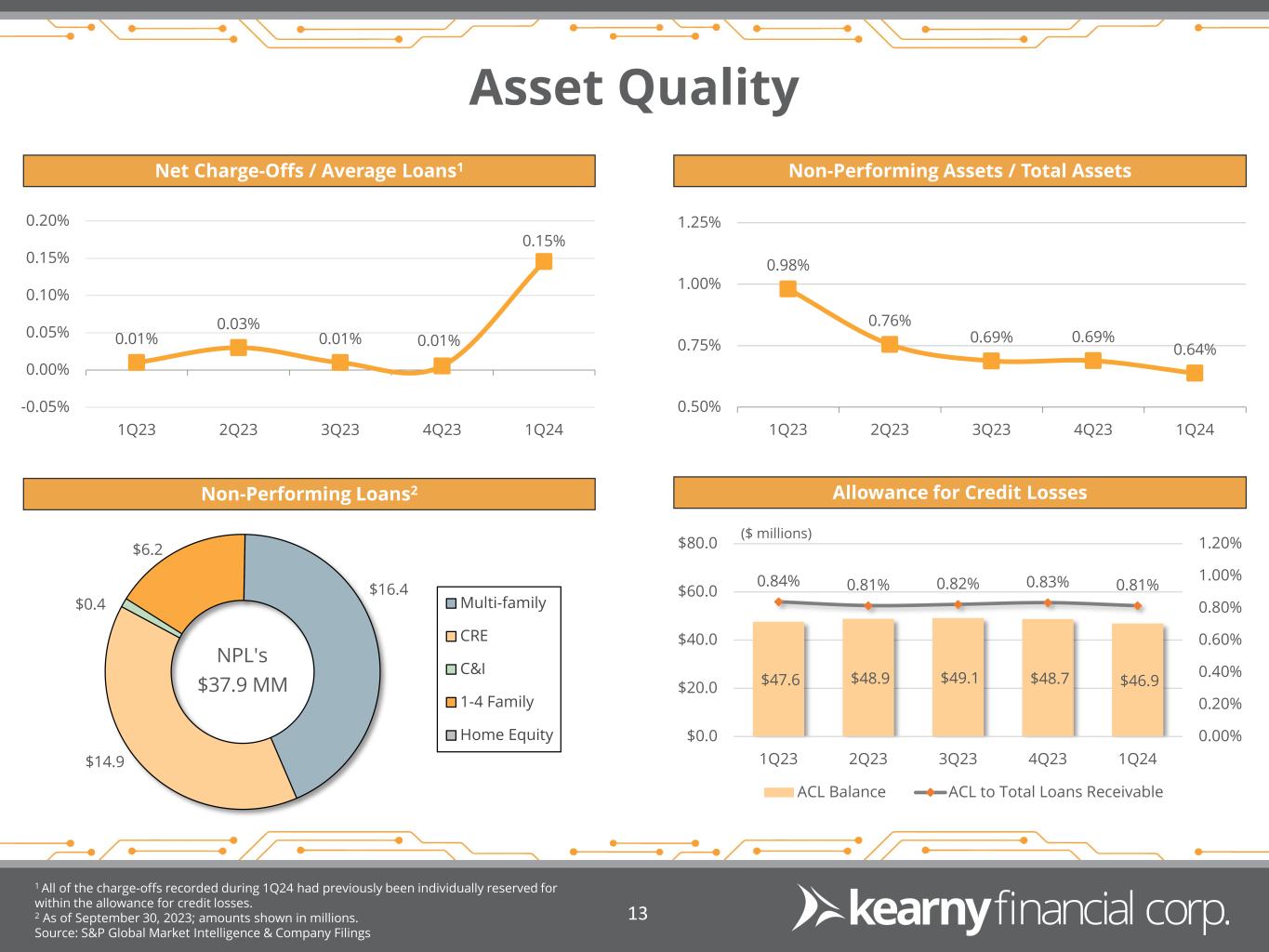 Asset Quality

Net Charge-Offs / Average Loans$^1$

0.20%
0.15%
0.10%
0.05%
0.00%
-0.05%

0.01%
0.03%
0.01%
0.01%
0.15%

1Q23
2Q23
3Q23
4Q23
1Q24

Non-Performing Assets / Total Assets

1.25%
1.00%
0.75%
0.50%

0.98%
0.76%
0.69%
0.69%
0.64%

1Q23
2Q23
3Q23
4Q23
1Q24

Non-Performing Loans$^2$

$6.2
$0.4
$16.4
$14.9

NPL's
$37.9 MM

Multi-family
CRE
C&I
1-4 Family
Home Equity

Allowance for Credit Losses

($ millions)

$80.0
$60.0
$40.0
$20.0
$0.0

1.20%
1.00%
0.80%
0.60%
0.40%
0.20%
0.00%

0.84%
0.81%
0.82%
0.83%
0.81%

$47.6
$48.9
$49.1
$48.7
$46.9

1Q23
2Q23
3Q23
4Q23
1Q24

ACL Balance
ACL to Total Loans Receivable

$^1$ All of the charge-offs recorded during 1Q24 had previously been individually reserved for within the allowance for credit losses.
$^2$ As of September 30, 2023; amounts shown in millions.
Source: S&P Global Market Intelligence & Company Filings

13

kearny financial corp.